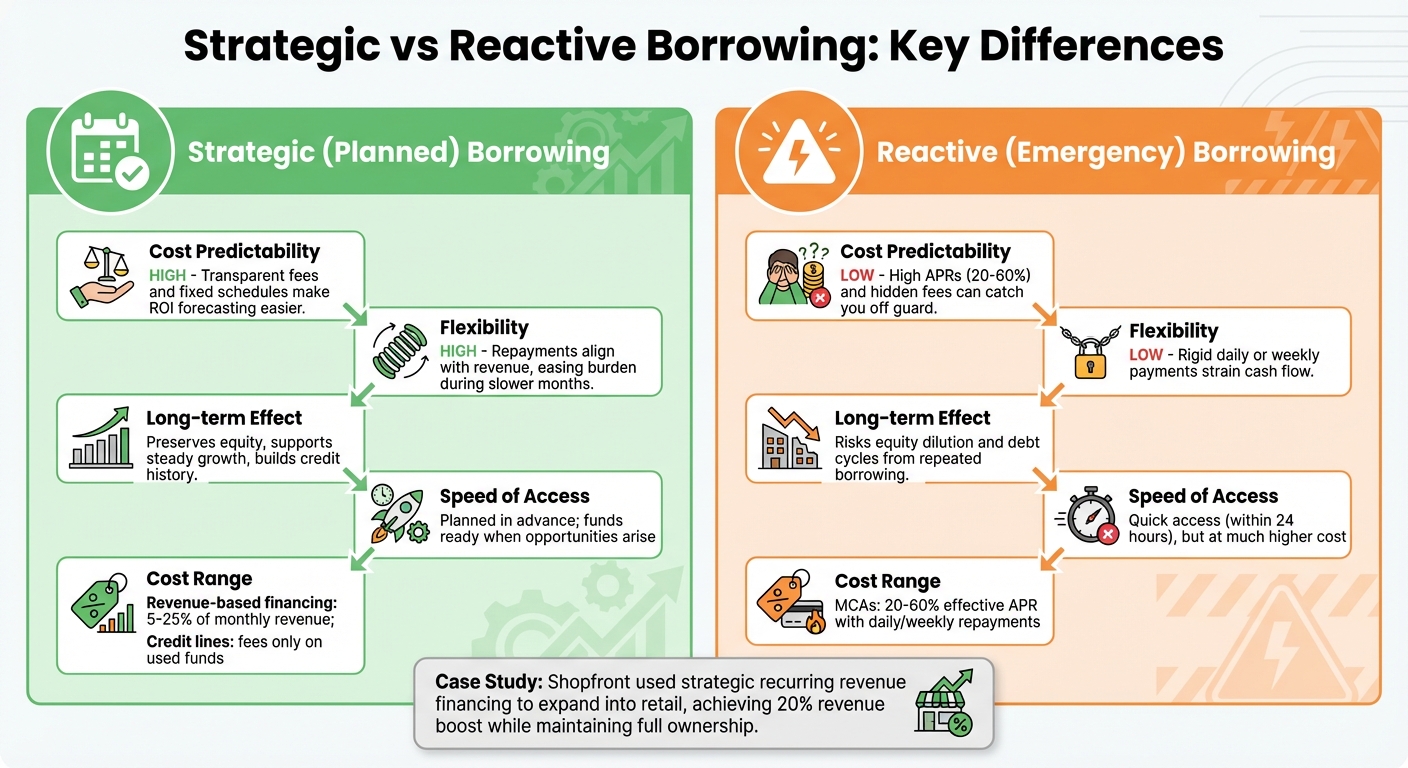 Strategic vs Reactive Borrowing: Key Differences

Strategic (Planned) Borrowing

Cost Predictability
HIGH - Transparent fees and fixed schedules make ROI forecasting easier.

Flexibility
HIGH - Repayments align with revenue, easing burden during slower months.

Long-term Effect
Preserves equity, supports steady growth, builds credit history.

Speed of Access
Planned in advance; funds ready when opportunities arise

Cost Range
Revenue-based financing: 5-25% of monthly revenue;
Credit lines: fees only on used funds

Reactive (Emergency) Borrowing

Cost Predictability
LOW - High APRs (20-60%) and hidden fees can catch you off guard.

Flexibility
LOW - Rigid daily or weekly payments strain cash flow.

Long-term Effect
Risks equity dilution and debt cycles from repeated borrowing.

Speed of Access
Quick access (within 24 hours), but at much higher cost

Cost Range
MCAs: 20-60% effective APR with daily/weekly repayments

Case Study: Shopfront used strategic recurring revenue financing to expand into retail, achieving 20% revenue boost while maintaining full ownership.